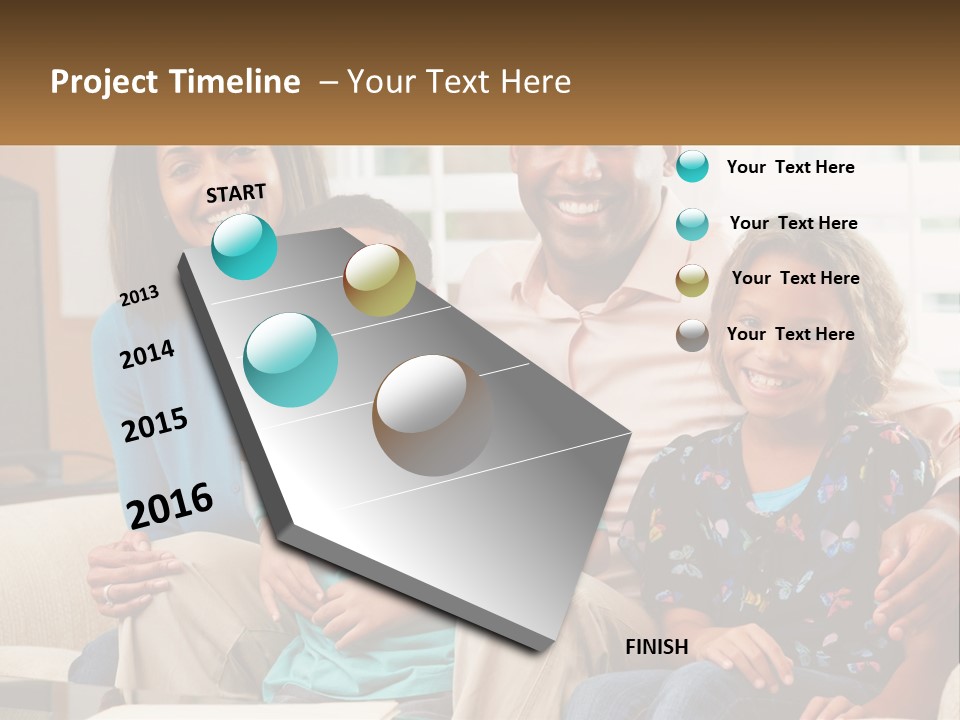 Project Timeline – Your Text Here

START

2013

2014

2015

2016

FINISH

Your Text Here

Your Text Here

Your Text Here

Your Text Here